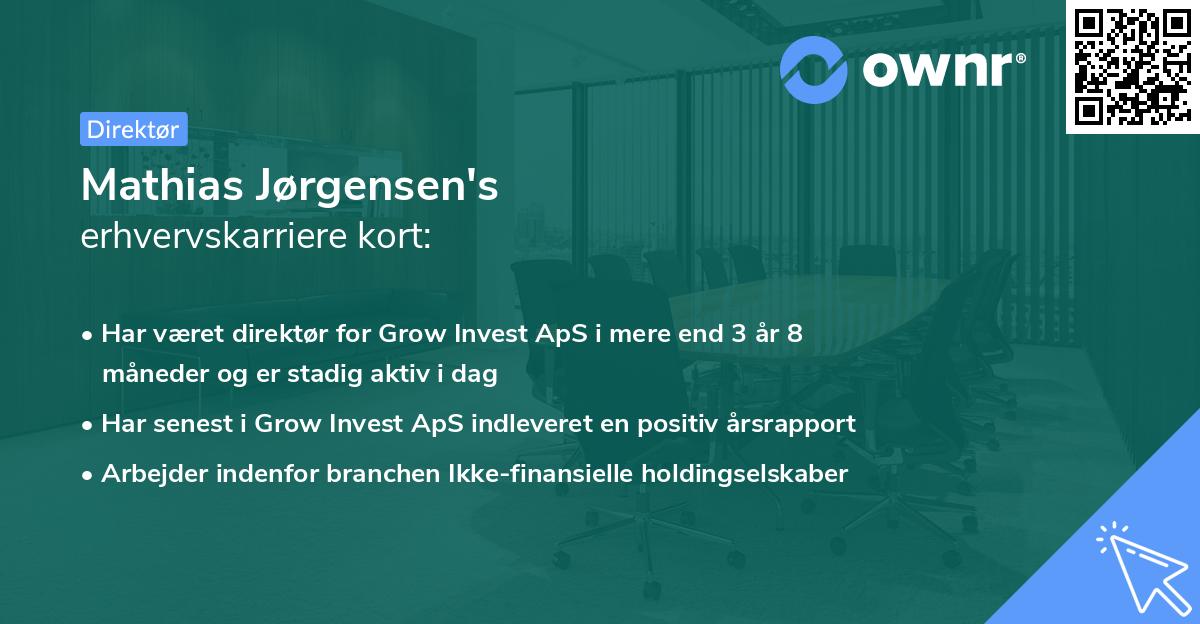 ownr®

Direktør

Mathias Jørgensen's
erhvervskarriere kort:

• Har været direktør for Grow Invest ApS i mere end 3 år 8 måneder og er stadig aktiv i dag
• Har senest i Grow Invest ApS indleveret en positiv årsrapport
• Arbejder indenfor branchen Ikke-finansielle holdingselskaber